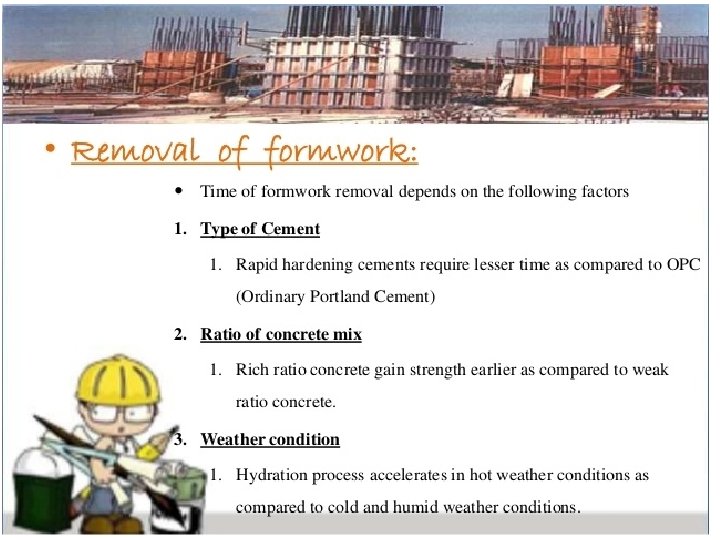 • Removal of formwork:

• Time of formwork removal depends on the following factors

1. Type of Cement

1. Rapid hardening cements require lesser time as compared to OPC (Ordinary Portland Cement)

2. Ratio of concrete mix

1. Rich ratio concrete gain strength earlier as compared to weak ratio concrete.

3. Weather condition

1. Hydration process accelerates in hot weather conditions as compared to cold and humid weather conditions.